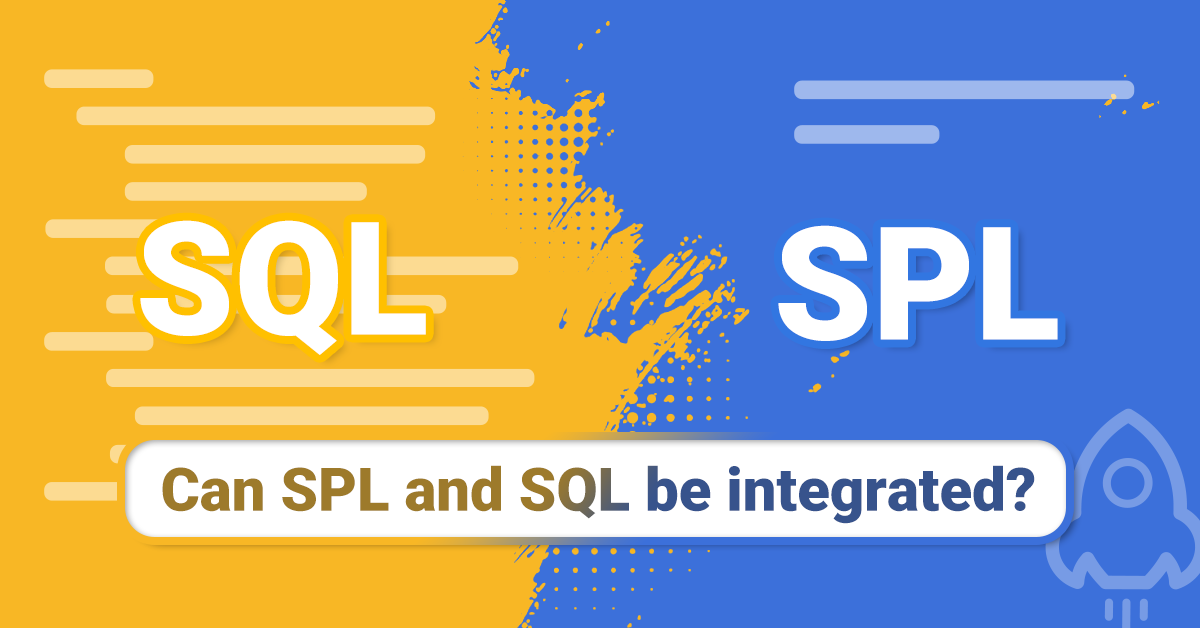 SQL

SPL

Can SPL and SQL be integrated?